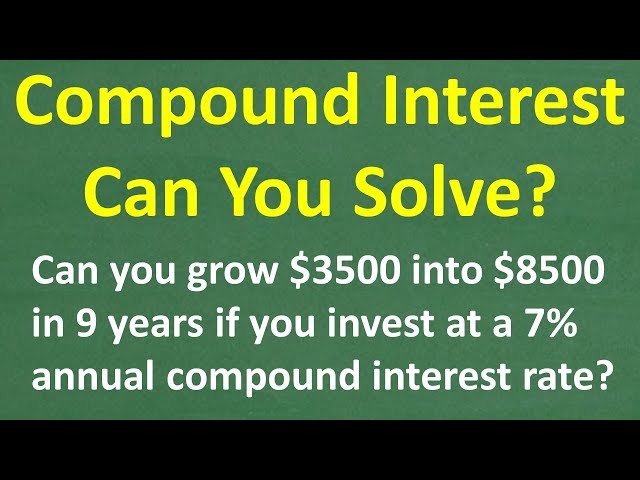 Compound Interest
Can You Solve?

Can you grow \$3500 into \$8500 in 9 years if you invest at a 7% annual compound interest rate?